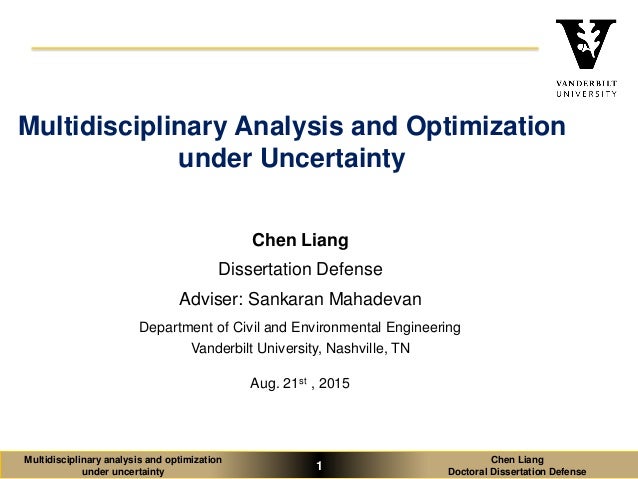 VANDERBILT UNIVERSITY

Multidisciplinary Analysis and Optimization under Uncertainty

Chen Liang

Dissertation Defense

Adviser: Sankaran Mahadevan

Department of Civil and Environmental Engineering
Vanderbilt University, Nashville, TN

Aug. 21$^{st}$ , 2015

Multidisciplinary analysis and optimization under uncertainty

1

Chen Liang
Doctoral Dissertation Defense